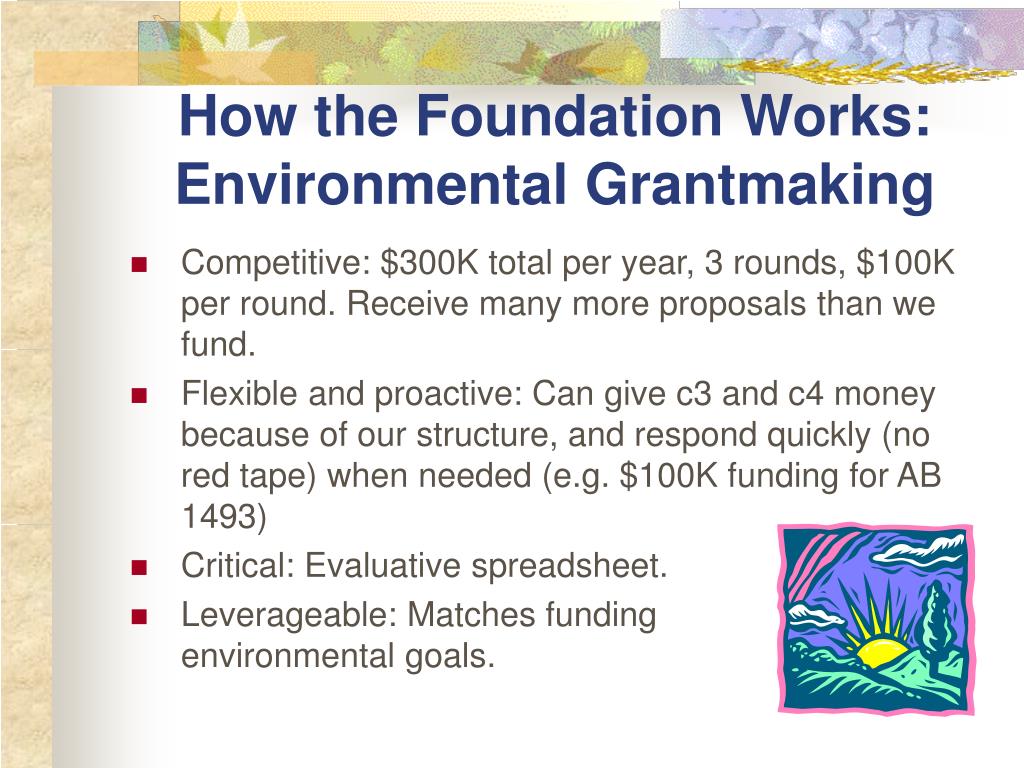 How the Foundation Works: Environmental Grantmaking

- Competitive: \$300K total per year, 3 rounds, \$100K per round. Receive many more proposals than we fund.
- Flexible and proactive: Can give c3 and c4 money because of our structure, and respond quickly (no red tape) when needed (e.g. \$100K funding for AB 1493)
- Critical: Evaluative spreadsheet.
- Leverageable: Matches funding environmental goals.